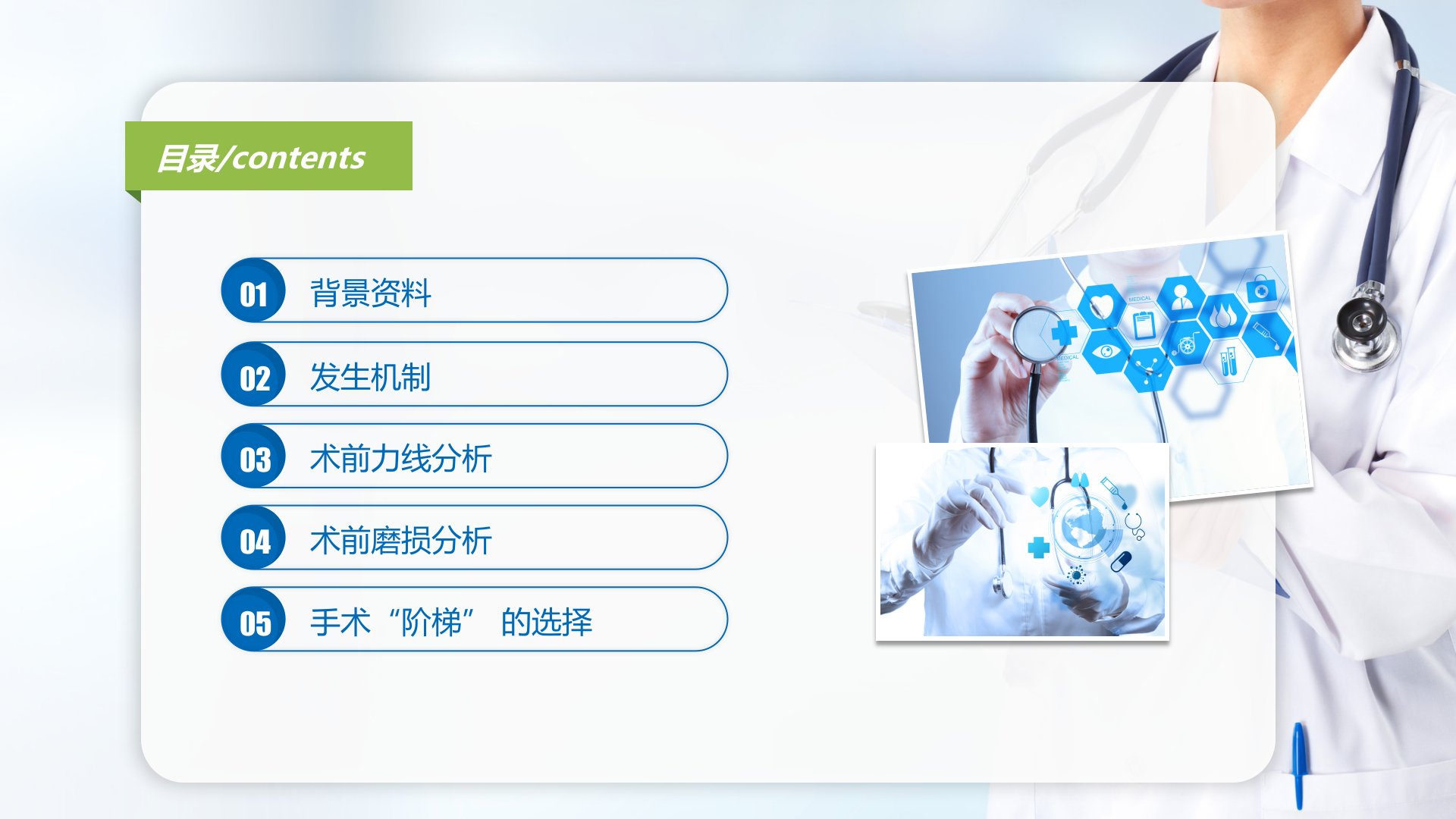 目录/contents

01 背景资料

02 发生机制

03 术前力线分析

04 术前磨损分析

05 手术“阶梯” 的选择

MEDICAL

MEDICAL